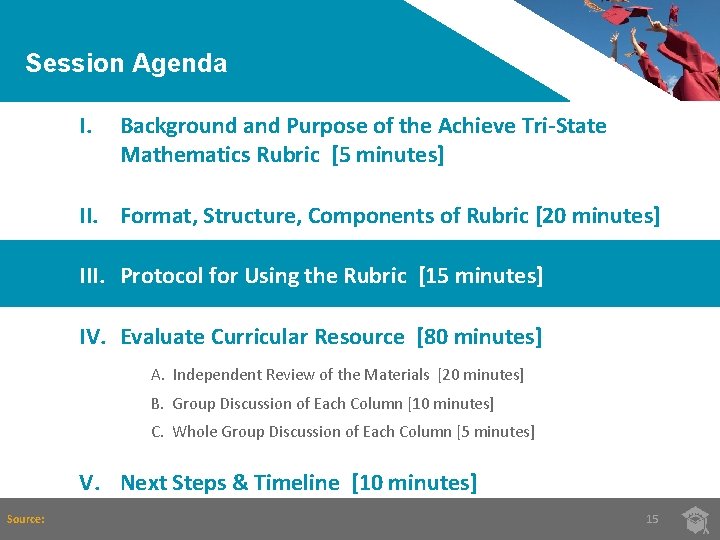 Session Agenda

I. Background and Purpose of the Achieve Tri-State Mathematics Rubric [5 minutes]

II. Format, Structure, Components of Rubric [20 minutes]

III. Protocol for Using the Rubric [15 minutes]

IV. Evaluate Curricular Resource [80 minutes]

A. Independent Review of the Materials [20 minutes]

B. Group Discussion of Each Column [10 minutes]

C. Whole Group Discussion of Each Column [5 minutes]

V. Next Steps & Timeline [10 minutes]

Source:

15